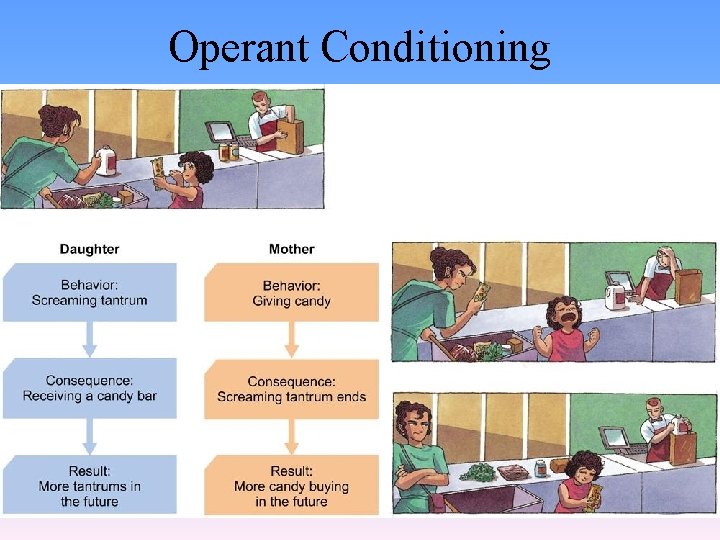 Operant Conditioning

Daughter

Behavior:
Screaming tantrum

Consequence:
Receiving a candy bar

Result:
More tantrums in the future

Mother

Behavior:
Giving candy

Consequence:
Screaming tantrum ends

Result:
More candy buying in the future